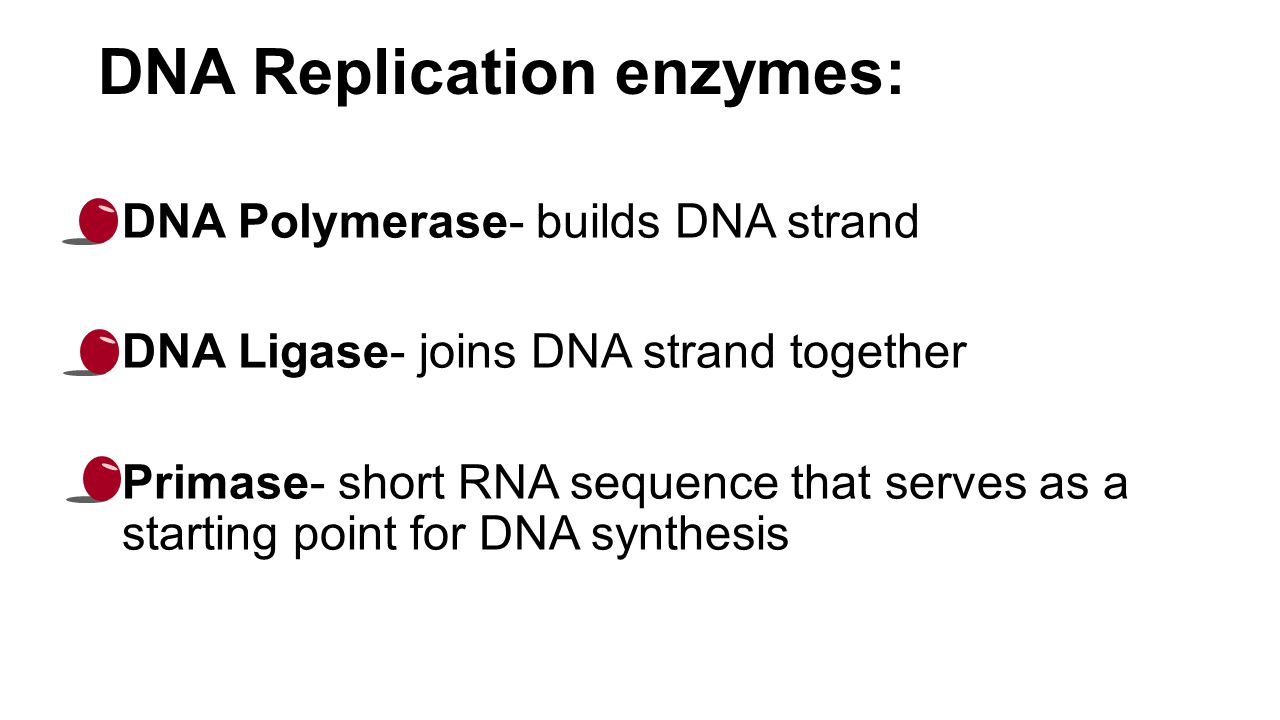 DNA Replication enzymes:

DNA Polymerase- builds DNA strand

DNA Ligase- joins DNA strand together

Primase- short RNA sequence that serves as a starting point for DNA synthesis